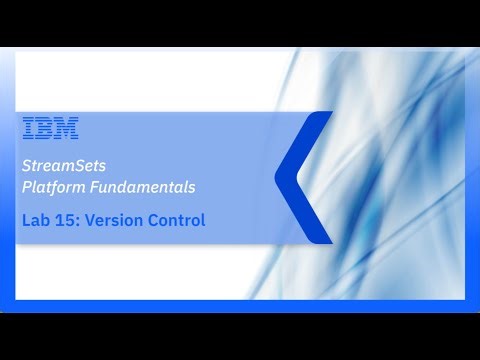 IBM

StreamSets
Platform Fundamentals

Lab 15: Version Control